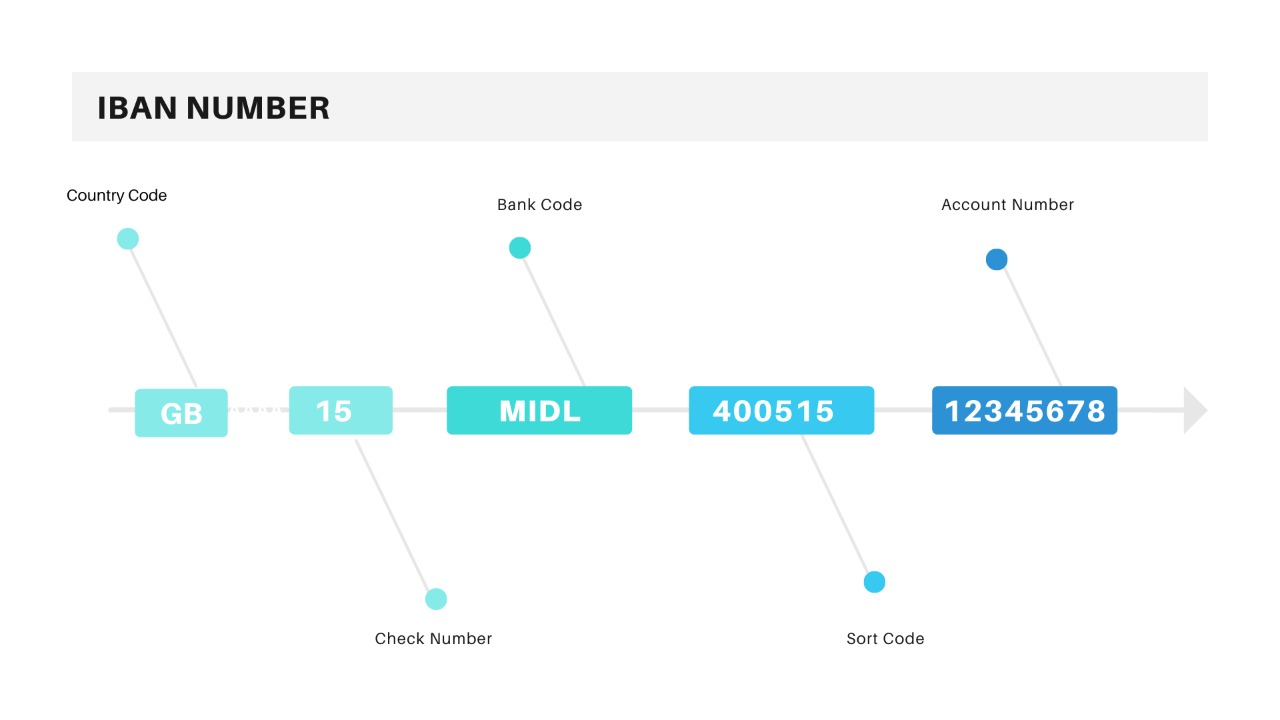 IBAN NUMBER

Country Code

Bank Code

Account Number

GB

15

MIDL

400515

12345678

Check Number

Sort Code